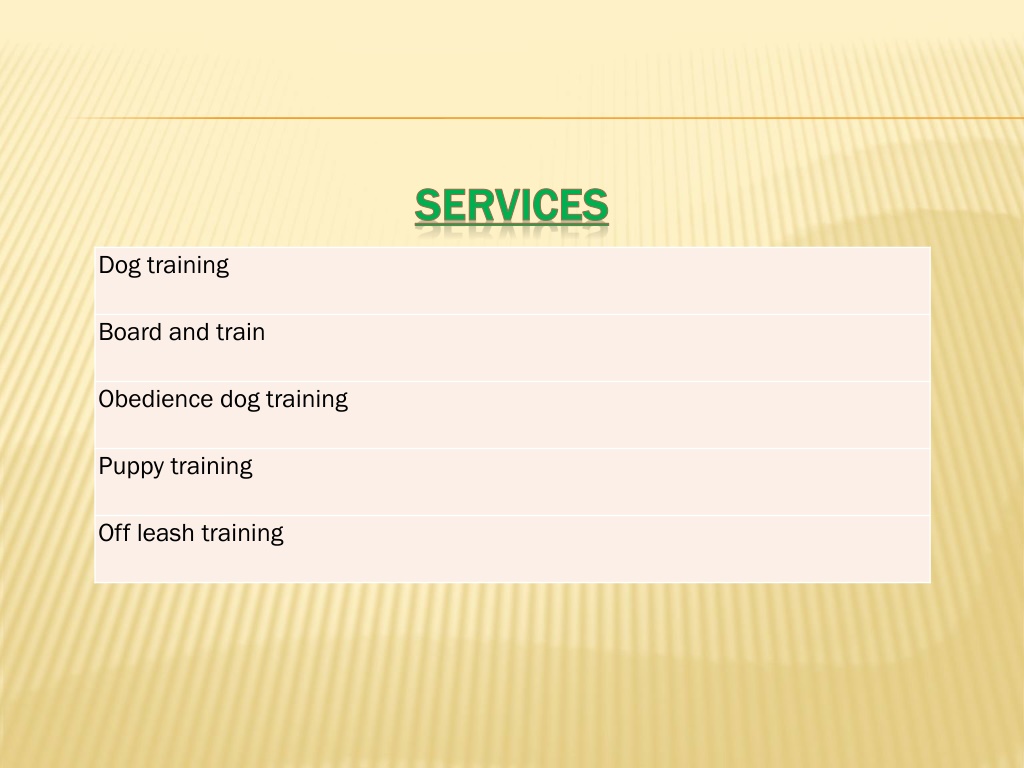 SERVICES

| Dog training |
|---|
| Board and train |
| Obedience dog training |
| Puppy training |
| Off leash training |